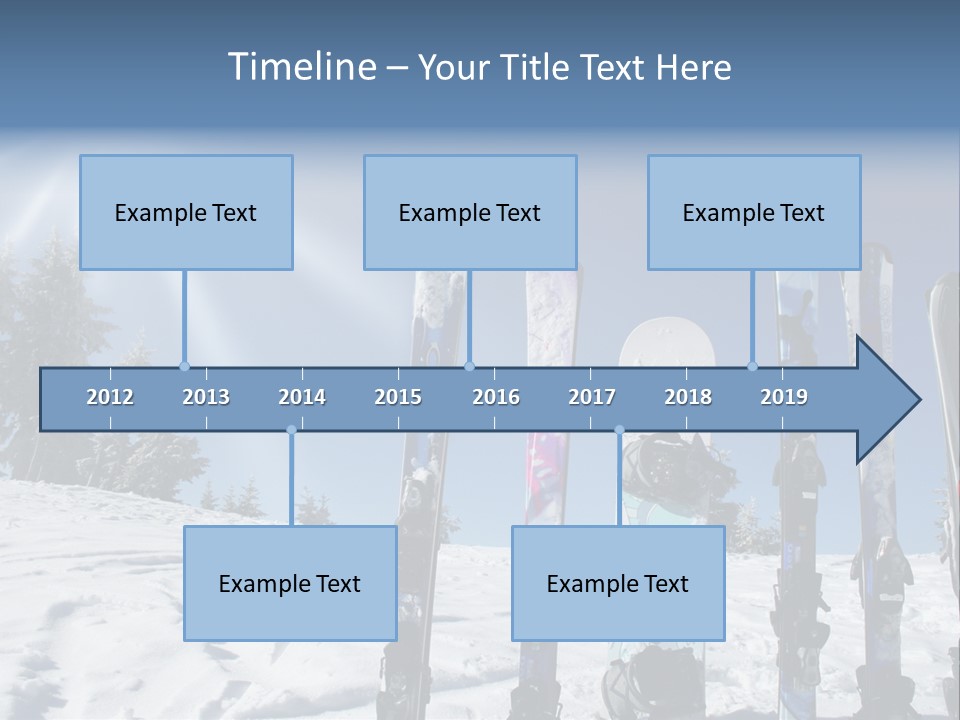 Timeline – Your Title Text Here

Example Text

Example Text

Example Text

2012 2013 2014 2015 2016 2017 2018 2019

Example Text

Example Text